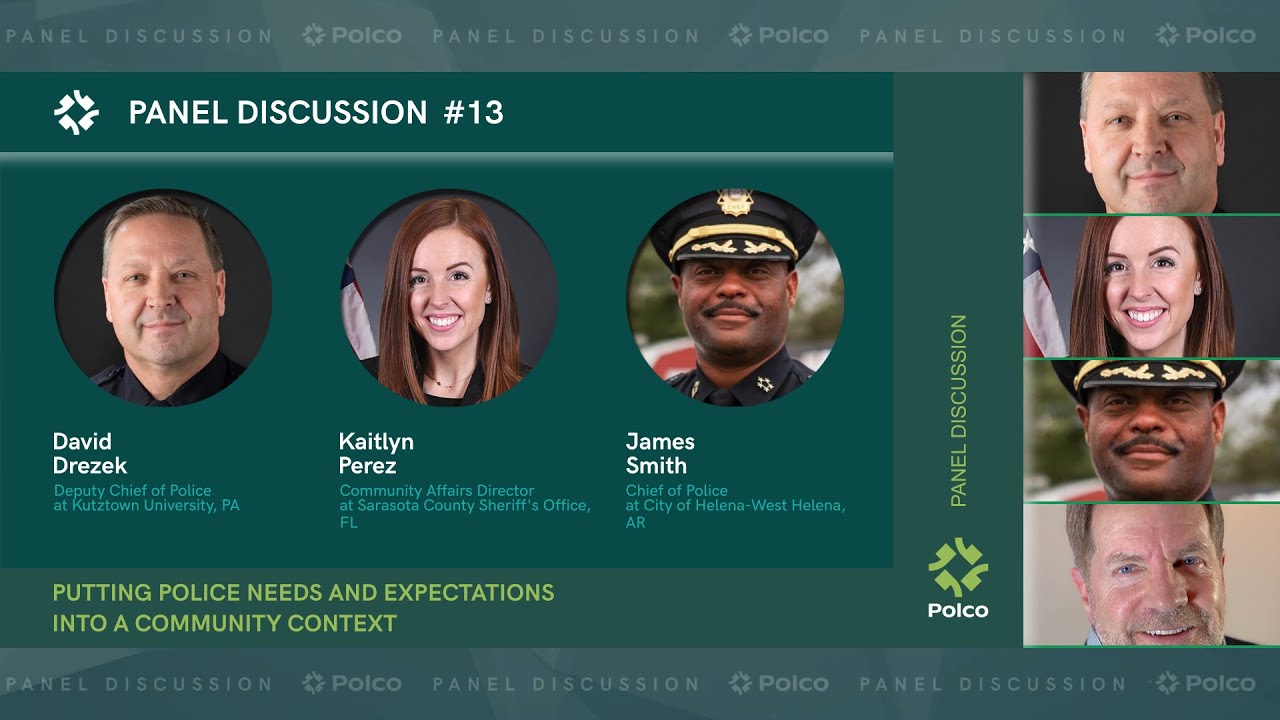 PANEL DISCUSSION Polco PANEL DISCUSSION Polco PANEL DISCUSSION Polco

PANEL DISCUSSION #13

David Drezek
Deputy Chief of Police at Kutztown University, PA

Kaitlyn Perez
Community Affairs Director at Sarasota County Sheriff's Office, FL

James Smith
Chief of Police at City of Helena-West Helena, AR

PUTTING POLICE NEEDS AND EXPECTATIONS INTO A COMMUNITY CONTEXT

PANEL DISCUSSION

Polco

PANEL DISCUSSION Polco PANEL DISCUSSION Polco PANEL DISCUSSION Polco